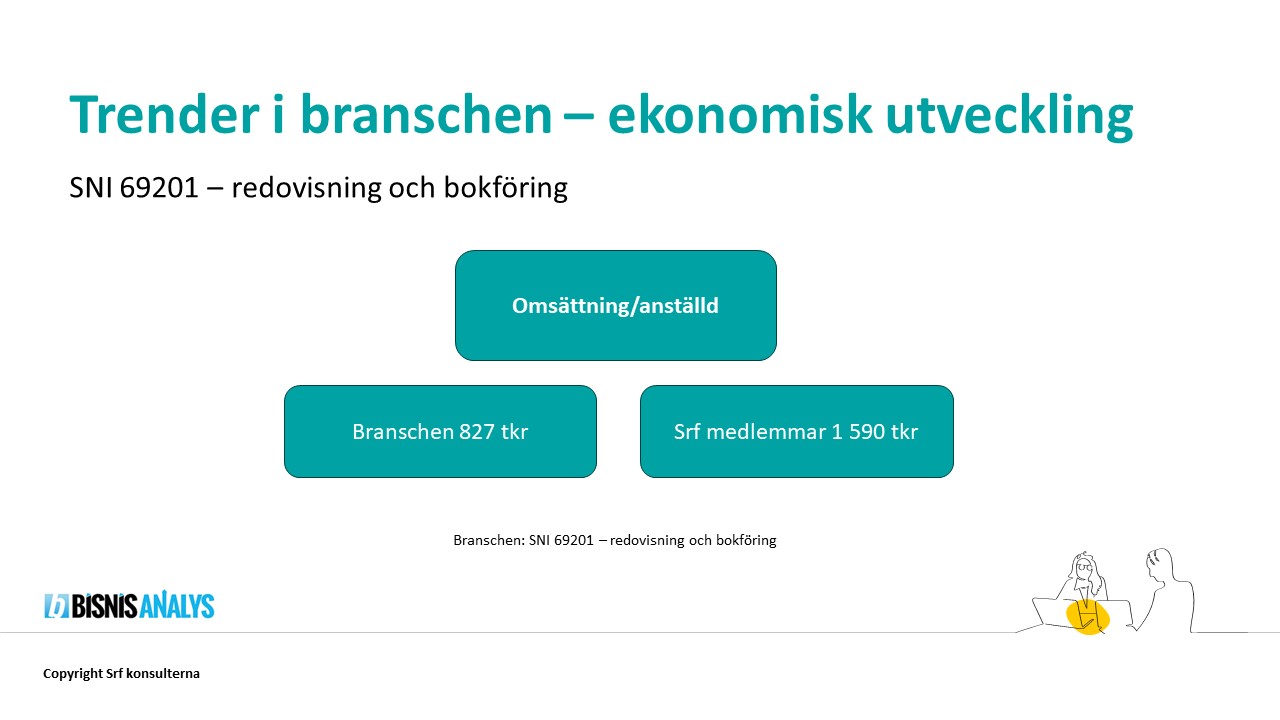 Trender i branschen – ekonomisk utveckling

SNI 69201 – redovisning och bokföring

Omsättning/anställd

Branschen 827 tkr

Srf medlemmar 1 590 tkr

Branschen: SNI 69201 – redovisning och bokföring

BISNIS ANALYS

Copyright Srf konsulterna